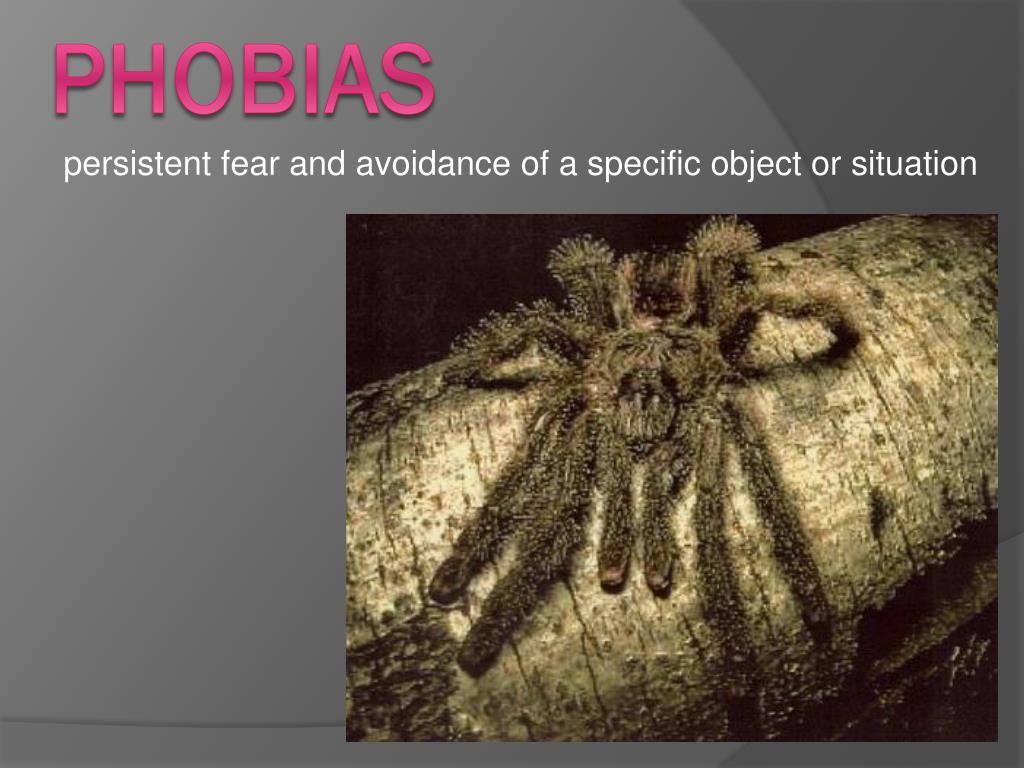 PHOBIAS

persistent fear and avoidance of a specific object or situation